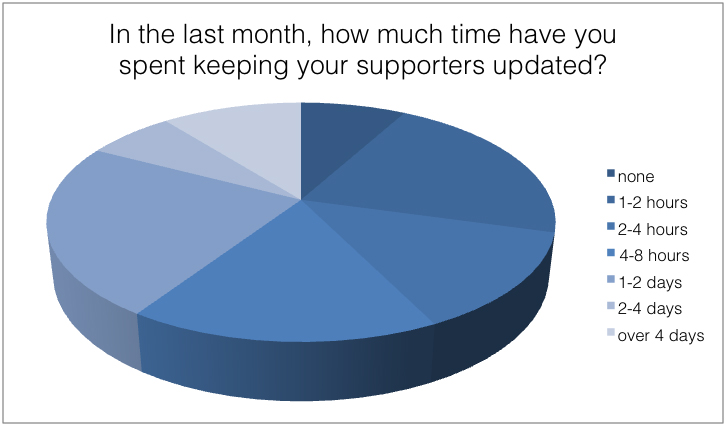 In the last month, how much time have you spent keeping your supporters updated?

none
1-2 hours
2-4 hours
4-8 hours
1-2 days
2-4 days
over 4 days